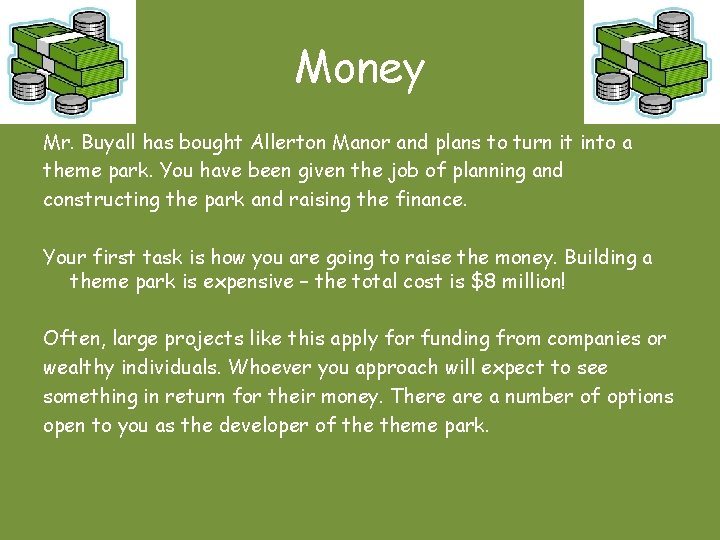 Money

Mr. Buyall has bought Allerton Manor and plans to turn it into a theme park. You have been given the job of planning and constructing the park and raising the finance.

Your first task is how you are going to raise the money. Building a theme park is expensive – the total cost is $8 million!

Often, large projects like this apply for funding from companies or wealthy individuals. Whoever you approach will expect to see something in return for their money. There are a number of options open to you as the developer of the theme park.